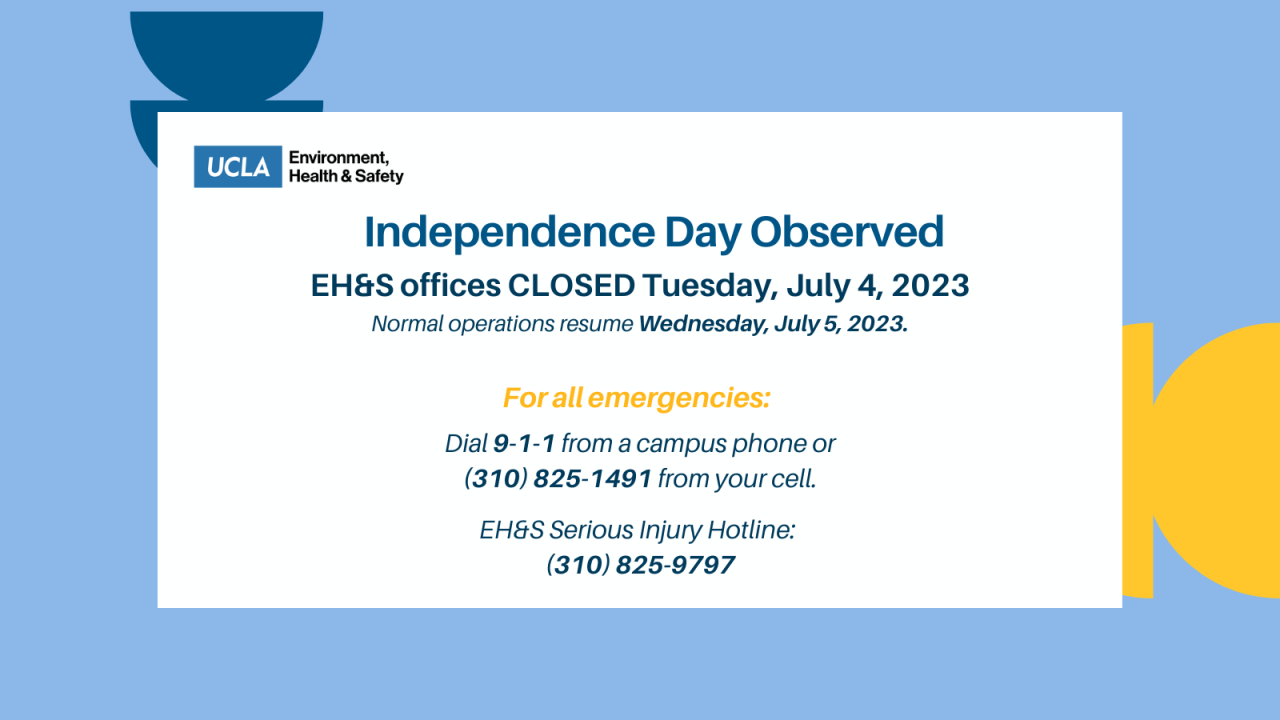 UCLA Environment, Health & Safety

Independence Day Observed

EH&S offices CLOSED Tuesday, July 4, 2023

Normal operations resume Wednesday, July 5, 2023.

For all emergencies:

Dial 9-1-1 from a campus phone or (310) 825-1491 from your cell.

EH&S Serious Injury Hotline: (310) 825-9797